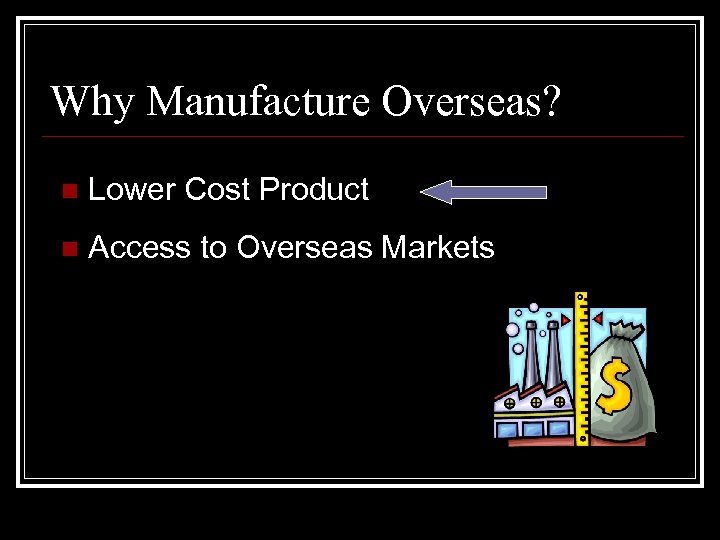 Why Manufacture Overseas?

Lower Cost Product

Access to Overseas Markets

$